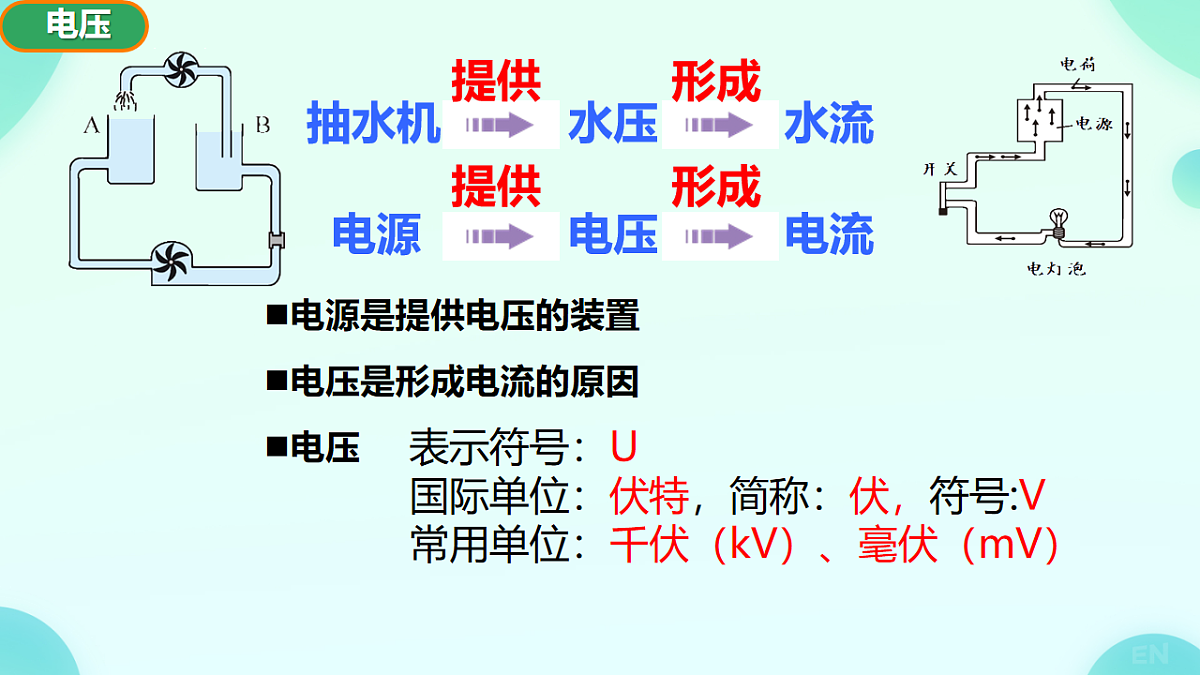 电压

A B

提供 形成
抽水机 水压 水流
提供 形成
电源 电压 电流

电荷
电源
开关
电灯泡

■电源是提供电压的装置

■电压是形成电流的原因

■电压 表示符号：U
国际单位：伏特，简称：伏，符号:V
常用单位：千伏（kV）、毫伏（mV）

EN